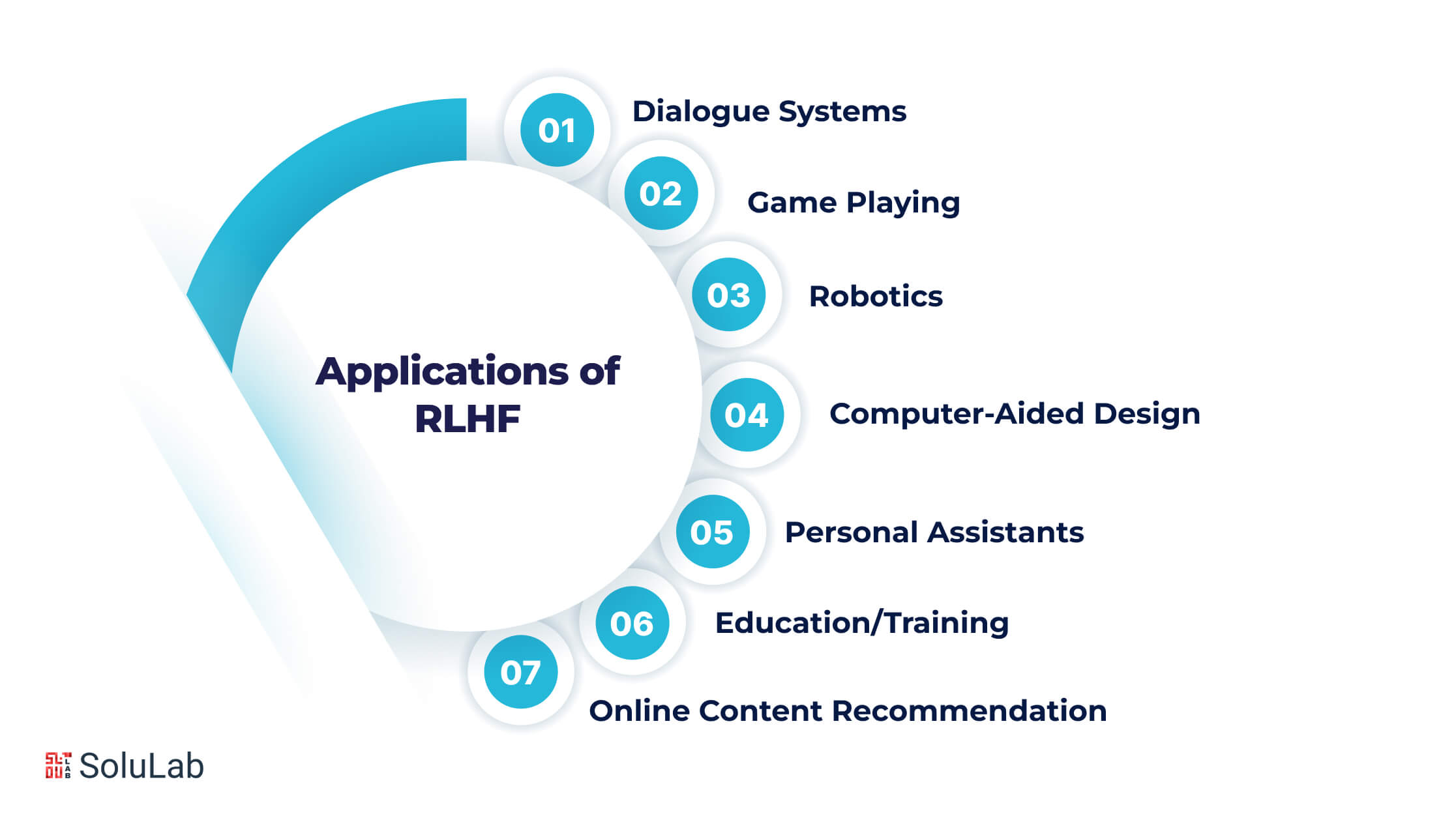 Applications of RLHF

01 Dialogue Systems

02 Game Playing

03 Robotics

04 Computer-Aided Design

05 Personal Assistants

06 Education/Training

07 Online Content Recommendation

SoluLab